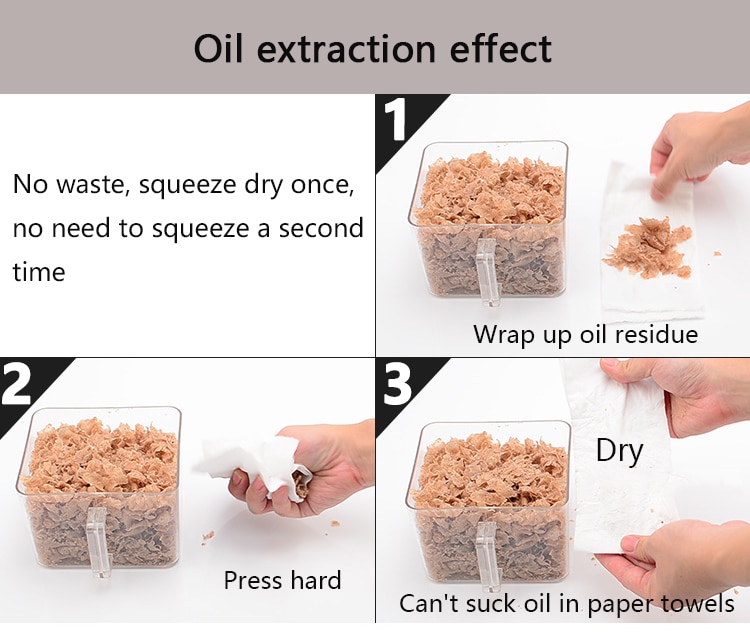 Oil extraction effect

No waste, squeeze dry once, no need to squeeze a second time

1

Wrap up oil residue

2

Press hard

3

Dry

Can't suck oil in paper towels